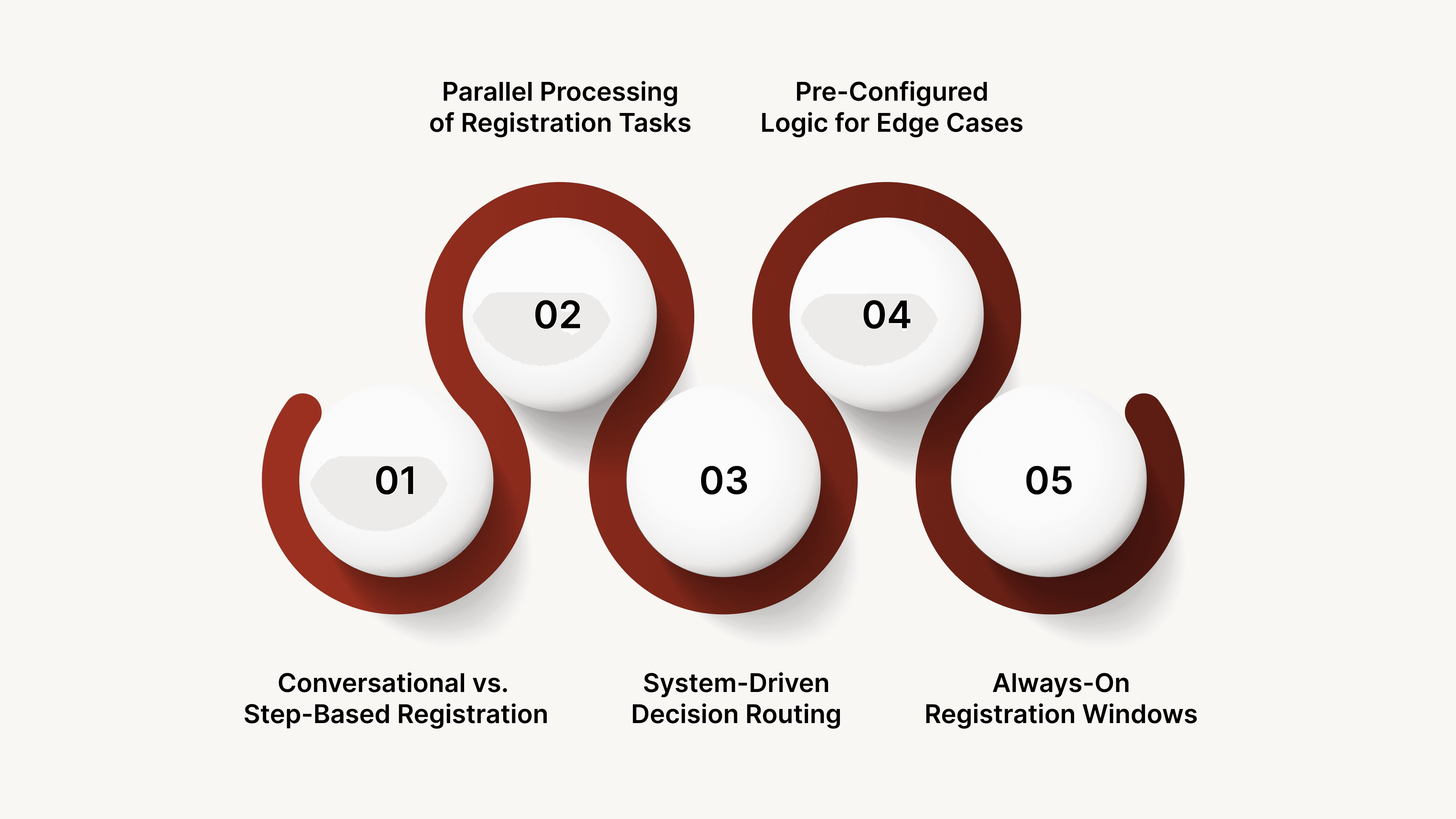 Parallel Processing of Registration Tasks

Pre-Configured Logic for Edge Cases

02

04

01

03

05

Conversational vs. Step-Based Registration

System-Driven Decision Routing

Always-On Registration Windows